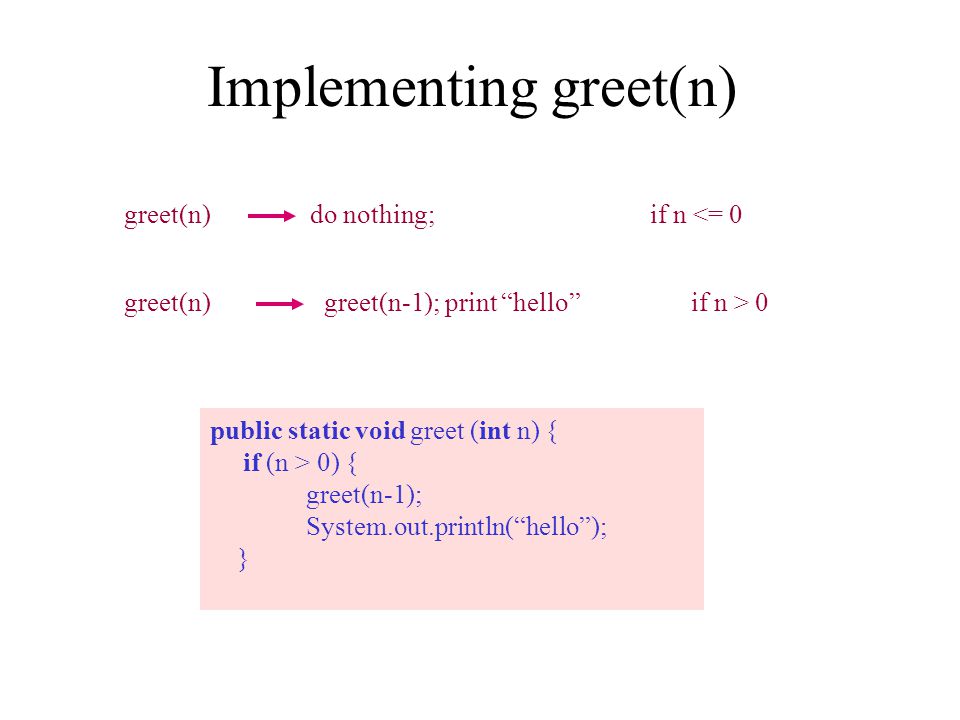 Implementing greet(n)

greet(n) → do nothing; if n <= 0

greet(n) → greet(n-1); print “hello” if n > 0

public static void greet (int n) {
    if (n > 0) {
        greet(n-1);
        System.out.println(“hello”);
    }